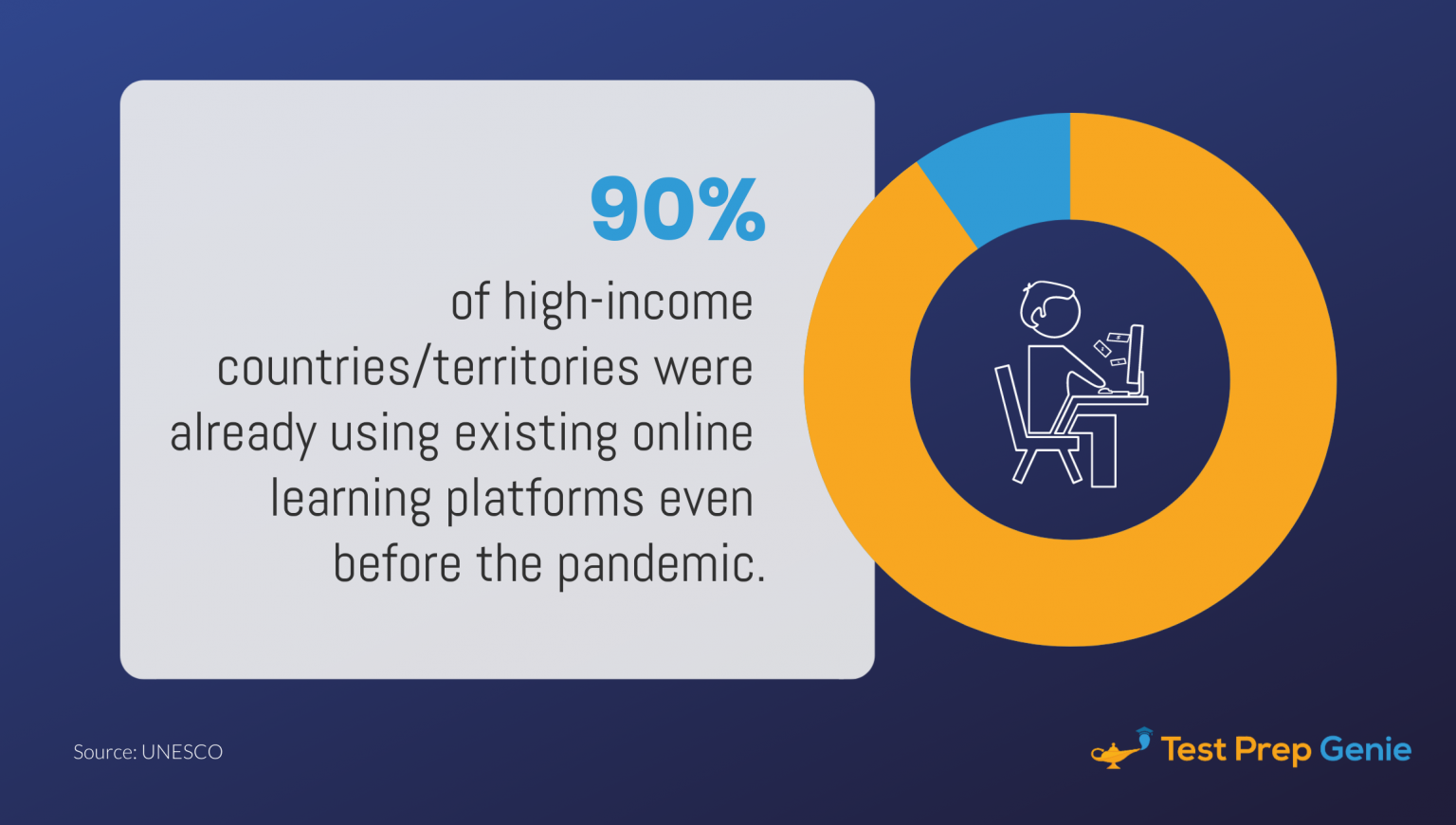 90%

of high-income countries/territories were already using existing online learning platforms even before the pandemic.

Source: UNESCO

Test Prep Genie